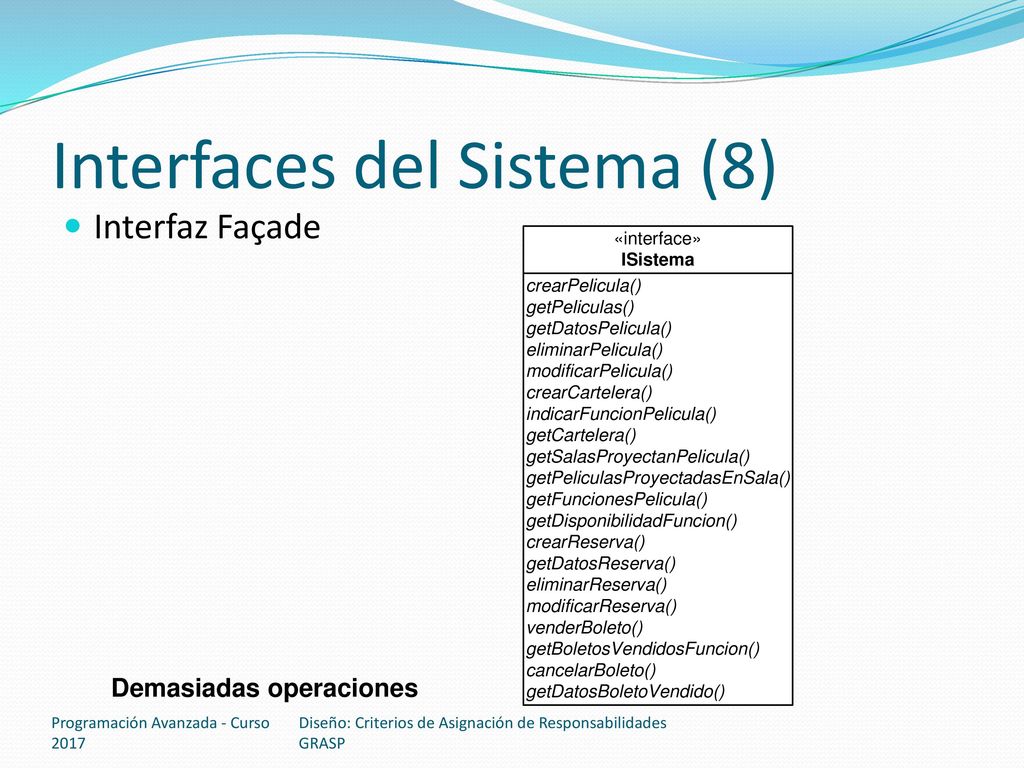 Interfaces del Sistema (8)

Interfaz Façade

«interface»
ISistema

crearPelicula()
getPeliculas()
getDatosPelicula()
eliminarPelicula()
modificarPelicula()
crearCartelera()
indicarFuncionPelicula()
getCartelera()
getSalasProyectanPelicula()
getPeliculasProyectadasEnSala()
getFuncionesPelicula()
getDisponibilidadFuncion()
crearReserva()
getDatosReserva()
eliminarReserva()
modificarReserva()
venderBoleto()
getBoletosVendidosFuncion()
cancelarBoleto()
getDatosBoletoVendido()

Demasiadas operaciones

Programación Avanzada - Curso 2017

Diseño: Criterios de Asignación de Responsabilidades GRASP